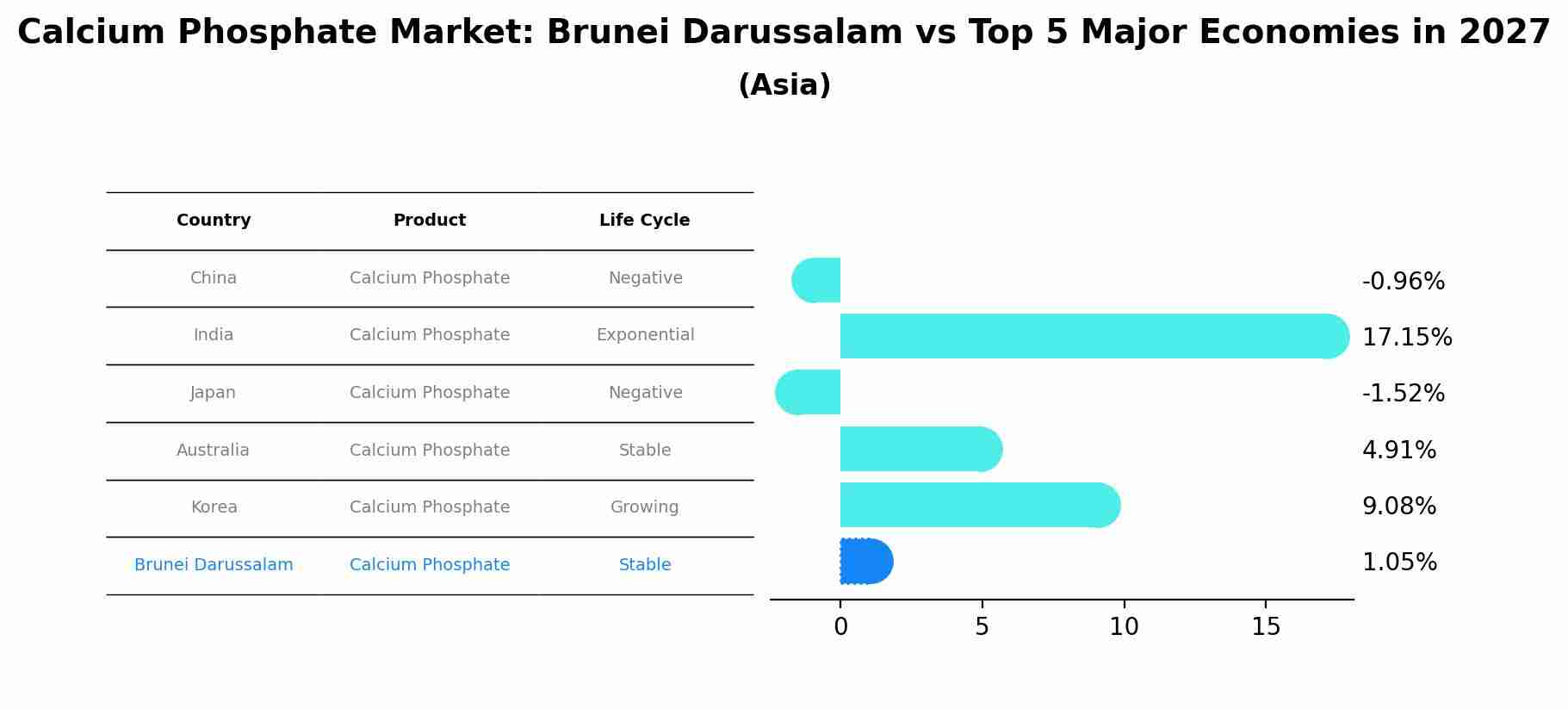 Calcium Phosphate Market: Brunei Darussalam vs Top 5 Major Economies in 2027
(Asia)

| Country | Product | Life Cycle |
|---|---|---|
| China | Calcium Phosphate | Negative |
| India | Calcium Phosphate | Exponential |
| Japan | Calcium Phosphate | Negative |
| Australia | Calcium Phosphate | Stable |
| Korea | Calcium Phosphate | Growing |
| Brunei Darussalam | Calcium Phosphate | Stable |

-0.96%
17.15%
-1.52%
4.91%
9.08%
1.05%

0
5
10
15